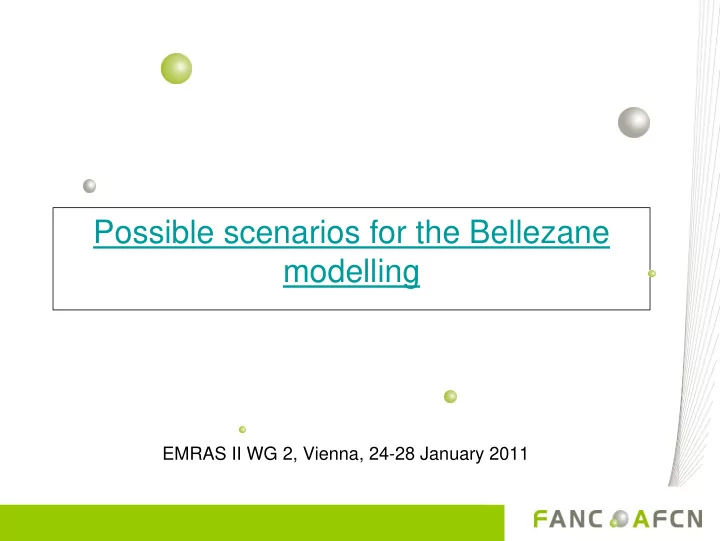 Possible scenarios for the Bellezane modelling

EMRAS II WG 2, Vienna, 24-28 January 2011

FANC AFCN